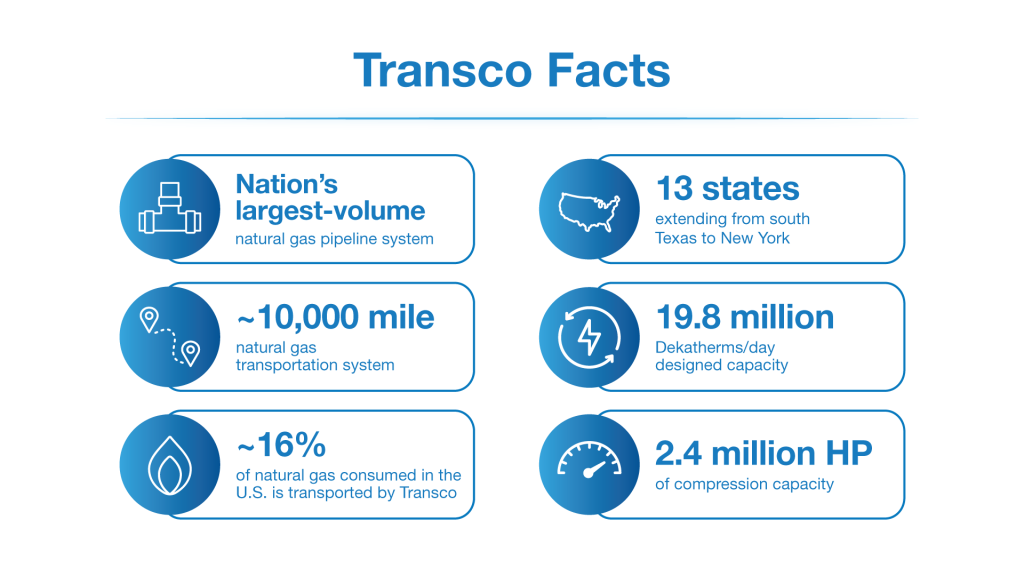 Transco Facts

Nation's largest-volume
natural gas pipeline system

~10,000 mile
natural gas transportation system

~16%
of natural gas consumed in the U.S. is transported by Transco

13 states
extending from south Texas to New York

19.8 million
Dekatherms/day designed capacity

2.4 million HP
of compression capacity